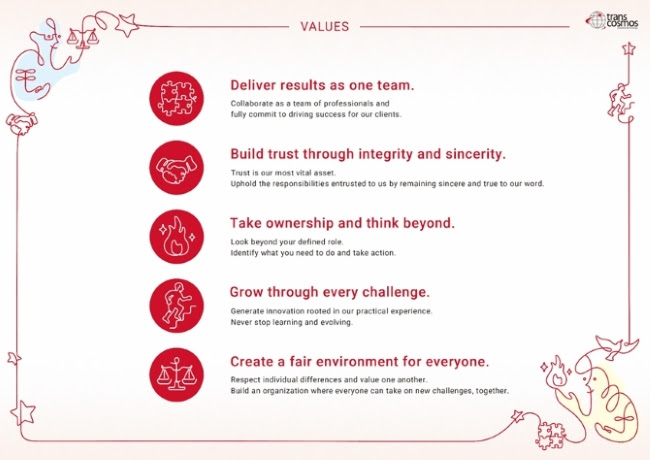 VALUES

trans cosmos

Deliver results as one team.

Collaborate as a team of professionals and fully commit to driving success for our clients.

Build trust through integrity and sincerity.

Trust is our most vital asset.
Uphold the responsibilities entrusted to us by remaining sincere and true to our word.

Take ownership and think beyond.

Look beyond your defined role.
Identify what you need to do and take action.

Grow through every challenge.

Generate innovation rooted in our practical experience.
Never stop learning and evolving.

Create a fair environment for everyone.

Respect individual differences and value one another.
Build an organization where everyone can take on new challenges, together.